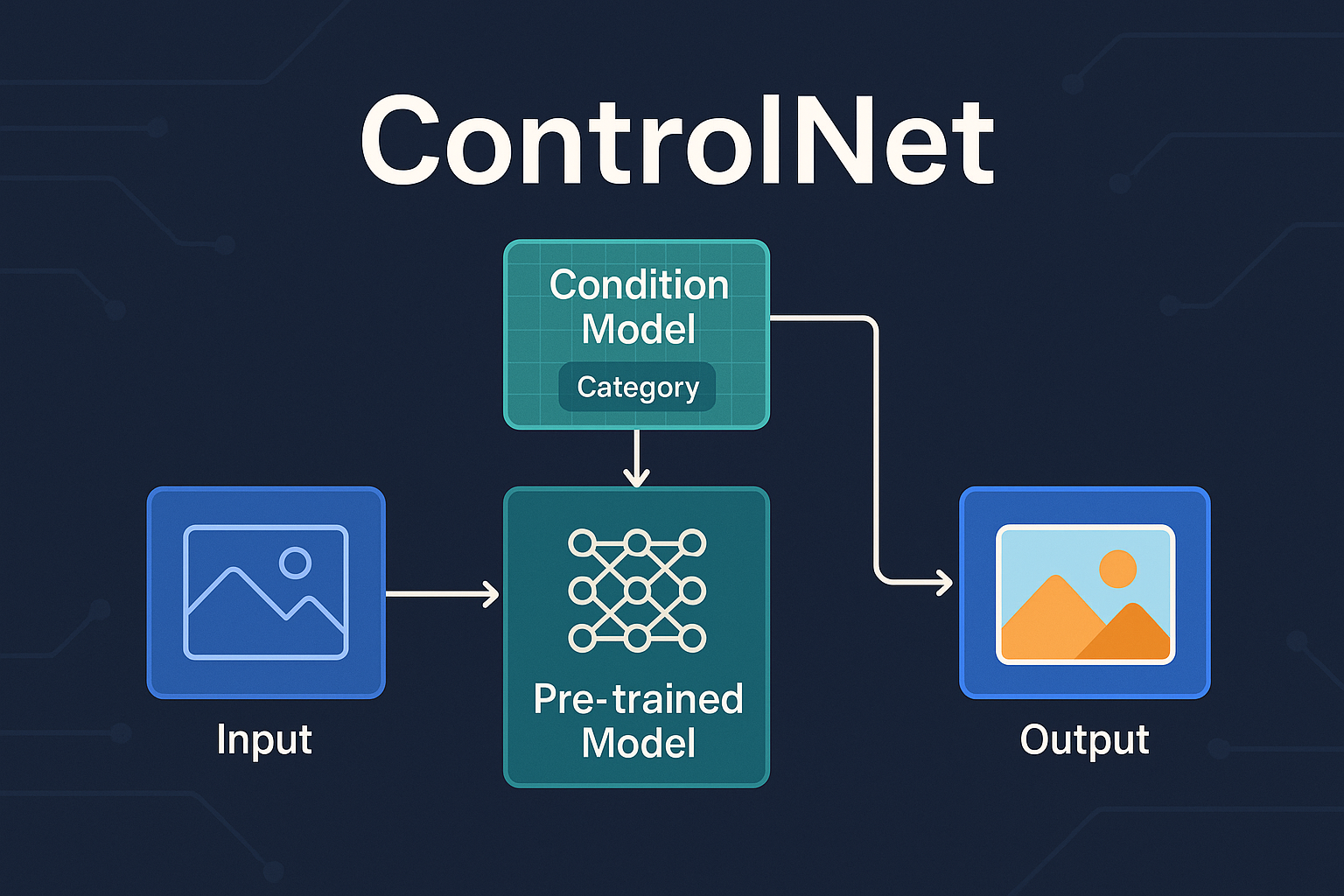 ControlNet

Condition Model

Category

Input

Pre-trained Model

Output